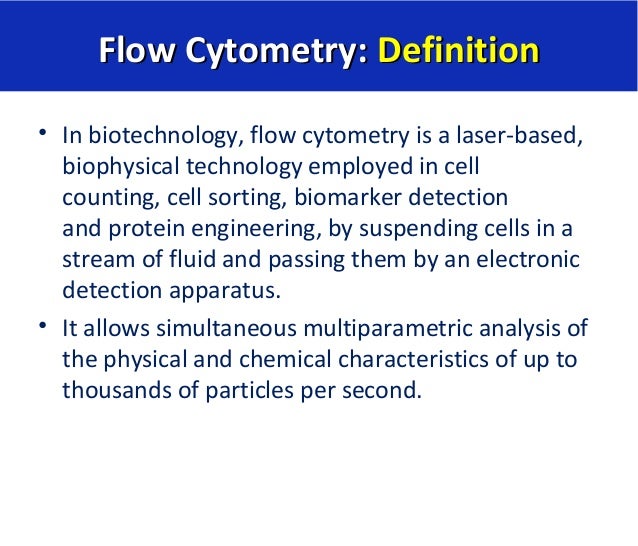 Flow Cytometry: Definition

• In biotechnology, flow cytometry is a laser-based, biophysical technology employed in cell counting, cell sorting, biomarker detection and protein engineering, by suspending cells in a stream of fluid and passing them by an electronic detection apparatus.

• It allows simultaneous multiparametric analysis of the physical and chemical characteristics of up to thousands of particles per second.